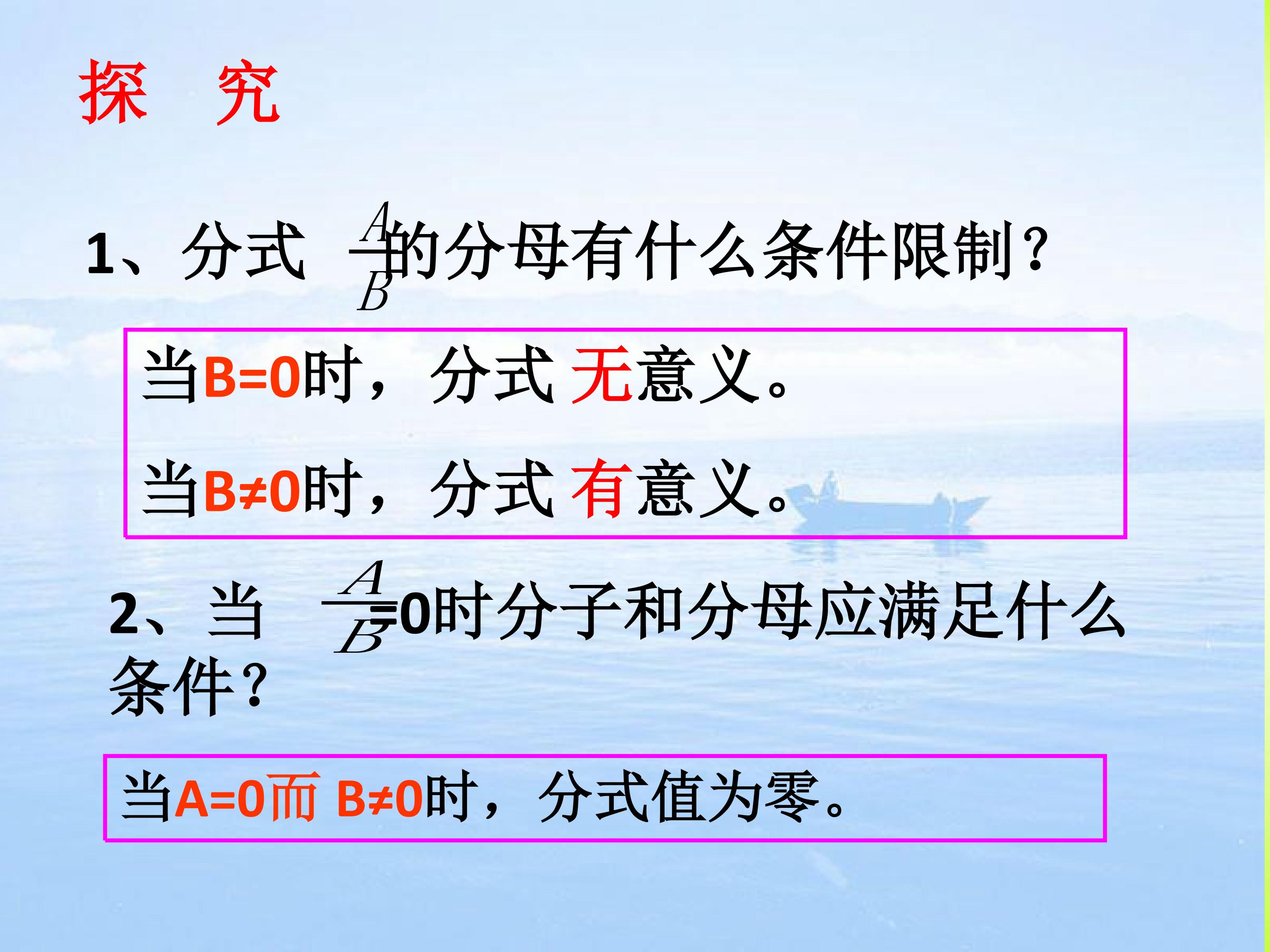 探 究

1、分式 $\frac{A}{B}$ 的分母有什么条件限制？

当B=0时，分式 无意义。

当B≠0时，分式 有意义。

2、当 $\frac{A}{B}$=0时分子和分母应满足什么条件？

当A=0而 B≠0时，分式值为零。